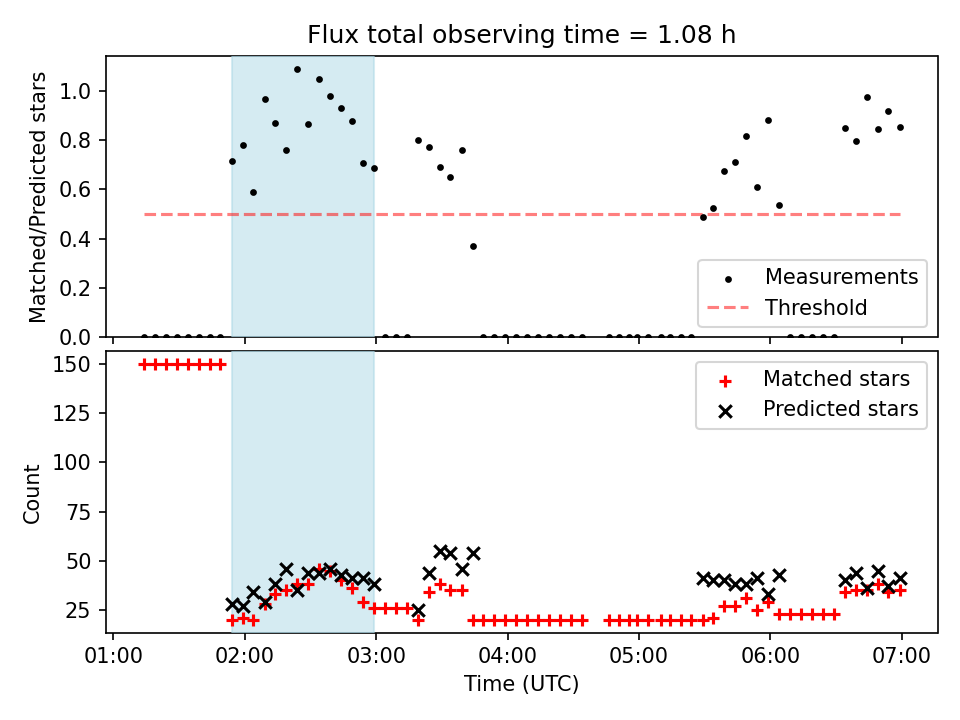 Flux total observing time = 1.08 h

Matched/Predicted stars

1.0
0.8
0.6
0.4
0.2
0.0

Measurements
Threshold

Count

150
125
100
75
50
25

Matched stars
Predicted stars

01:00 02:00 03:00 04:00 05:00 06:00 07:00

Time (UTC)